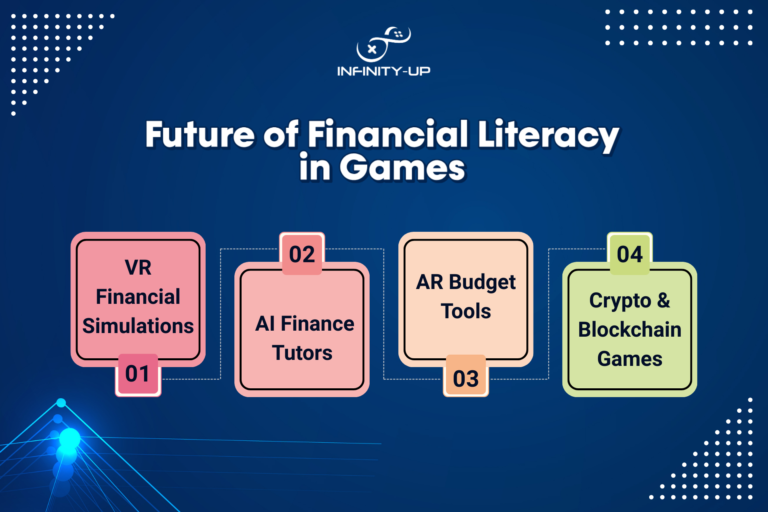 INFINITY-UP

Future of Financial Literacy in Games

VR Financial Simulations

01

02

AI Finance Tutors

AR Budget Tools

03

04

Crypto & Blockchain Games